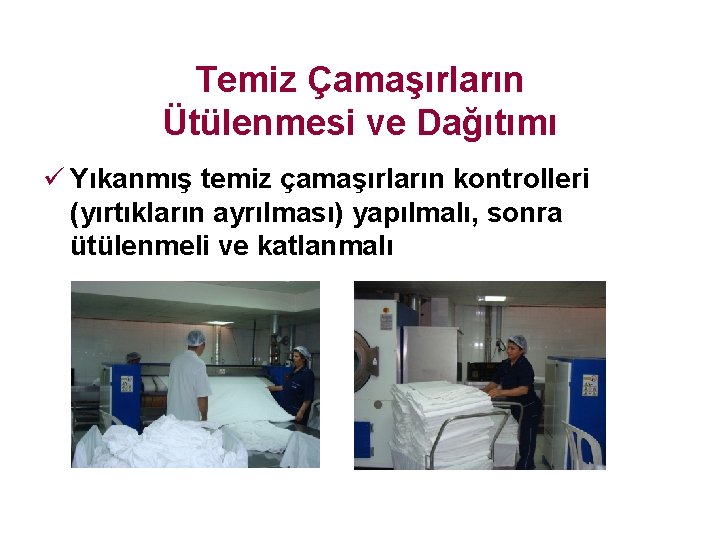 Temiz Çamaşırların Ütülenmesi ve Dağıtımı

✓ Yıkanmış temiz çamaşırların kontrolleri (yırtıkların ayrılması) yapılmalı, sonra ütülenmeli ve katlanmalı